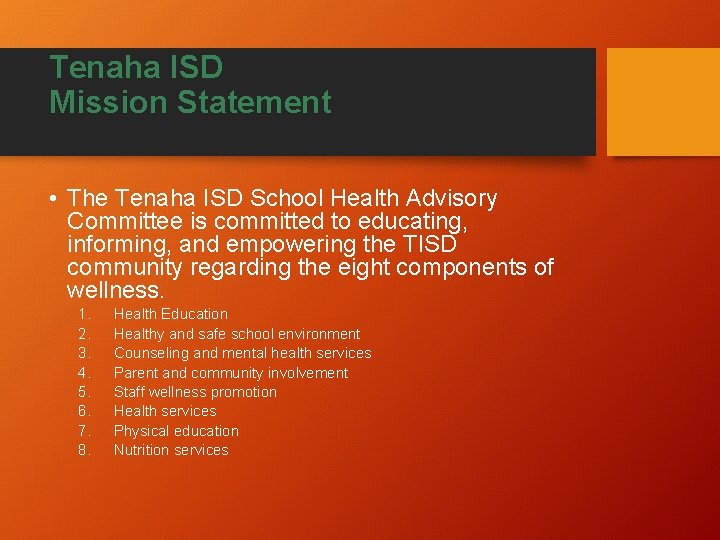 Tenaha ISD
Mission Statement

• The Tenaha ISD School Health Advisory Committee is committed to educating, informing, and empowering the TISD community regarding the eight components of wellness.

1. Health Education
2. Healthy and safe school environment
3. Counseling and mental health services
4. Parent and community involvement
5. Staff wellness promotion
6. Health services
7. Physical education
8. Nutrition services